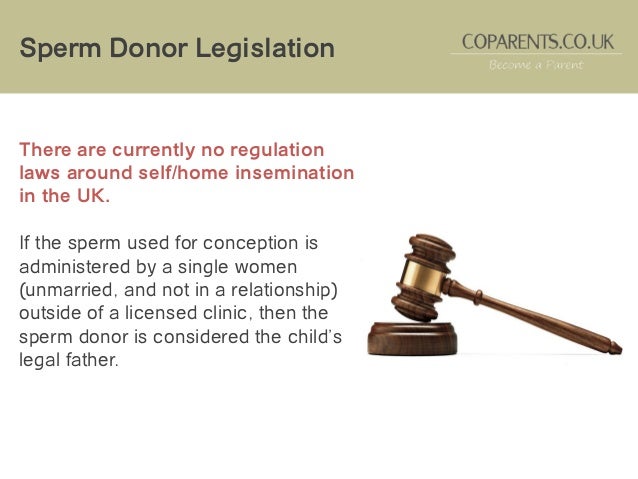 Sperm Donor Legislation

COPARENTS.CO.UK
Become a Parent

There are currently no regulation laws around self/home insemination in the UK.

If the sperm used for conception is administered by a single women (unmarried, and not in a relationship) outside of a licensed clinic, then the sperm donor is considered the child's legal father.